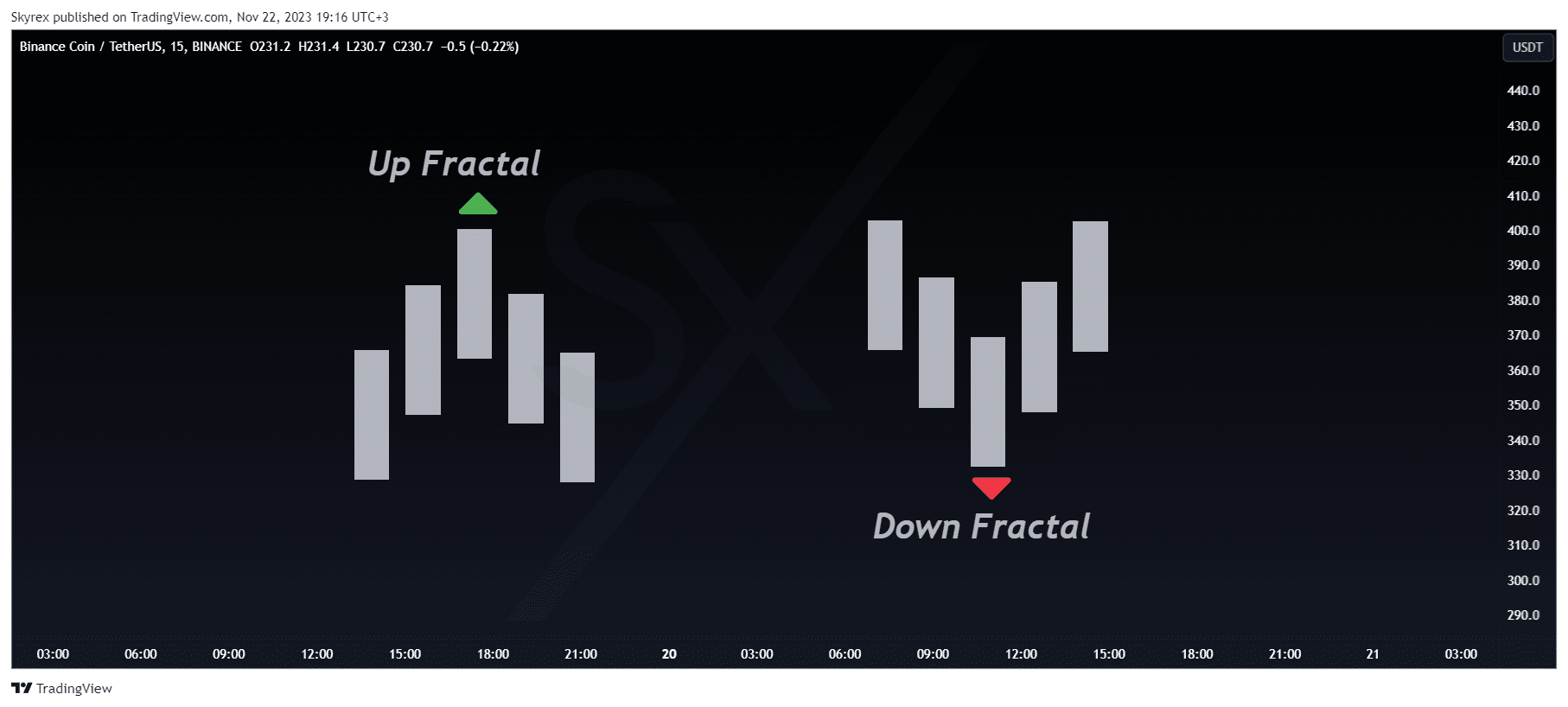 Skyrex published on TradingView.com, Nov 22, 2023 19:16 UTC+3

Binance Coin / TetherUS, 15, BINANCE O231.2 H231.4 L230.7 C230.7 −0.5 (−0.22%)

USDT

Up Fractal

Down Fractal

440.0
430.0
420.0
410.0
400.0
390.0
380.0
370.0
360.0
350.0
340.0
330.0
320.0
310.0
300.0
290.0

03:00 06:00 09:00 12:00 15:00 18:00 21:00 20 03:00 06:00 09:00 12:00 15:00 18:00 21:00 21 03:00

TradingView